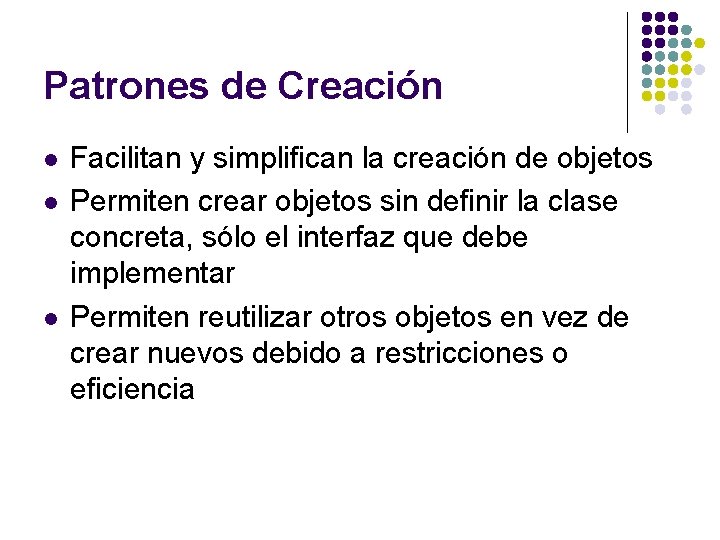 Patrones de Creación

- Facilitan y simplifican la creación de objetos
- Permiten crear objetos sin definir la clase concreta, sólo el interfaz que debe implementar
- Permiten reutilizar otros objetos en vez de crear nuevos debido a restricciones o eficiencia